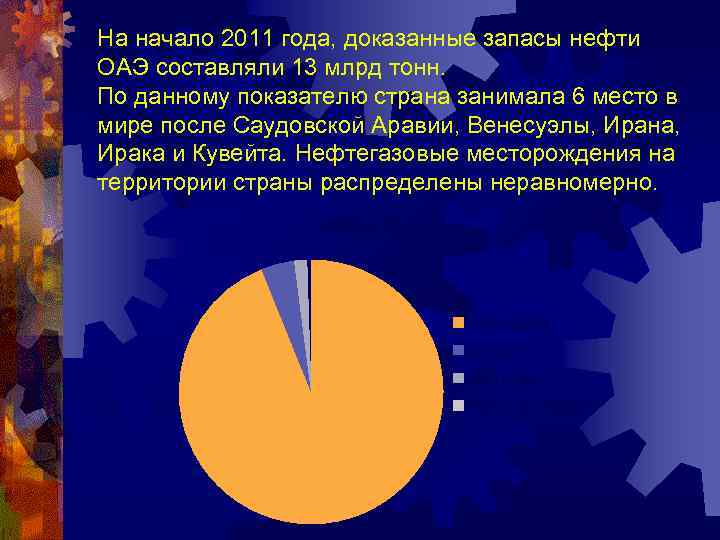 На начало 2011 года, доказанные запасы нефти ОАЭ составляли 13 млрд тонн.
По данному показателю страна занимала 6 место в мире после Саудовской Аравии, Венесуэлы, Ирана, Ирака и Кувейта. Нефтегазовые месторождения на территории страны распределены неравномерно.